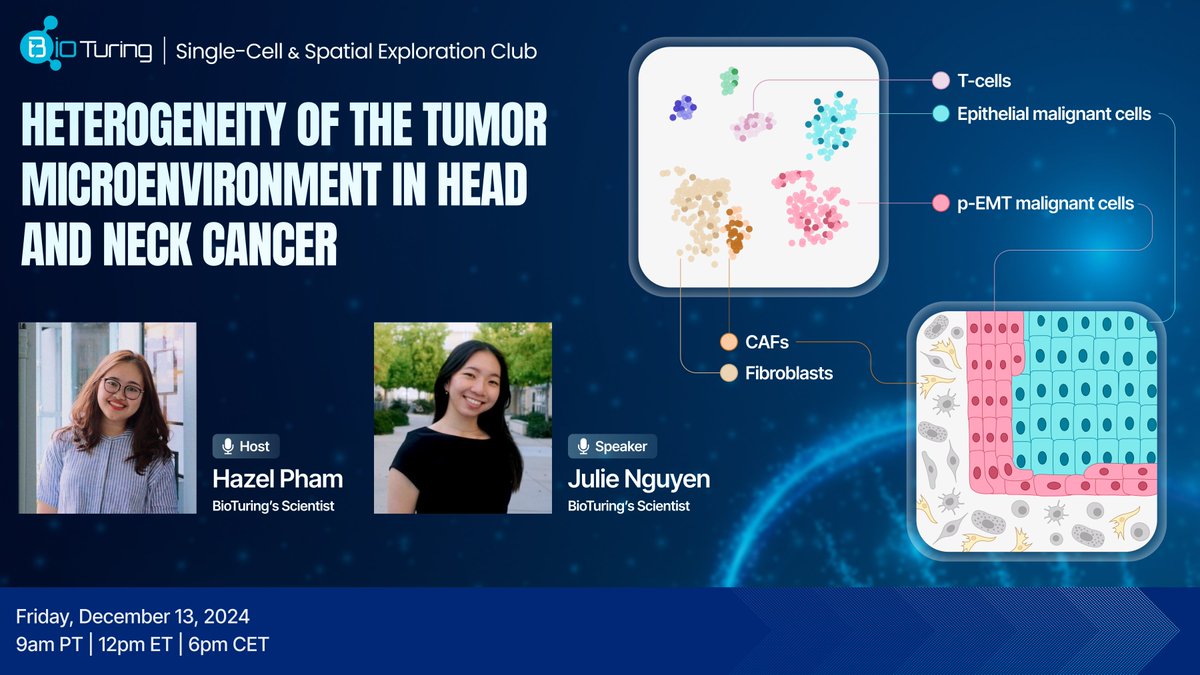 BioTuring | Single-Cell & Spatial Exploration Club

HETEROGENEITY OF THE TUMOR MICROENVIRONMENT IN HEAD AND NECK CANCER

T-cells
Epithelial malignant cells
p-EMT malignant cells
CAFs
Fibroblasts

Host
Hazel Pham
BioTuring's Scientist

Speaker
Julie Nguyen
BioTuring's Scientist

Friday, December 13, 2024
9am PT | 12pm ET | 6pm CET